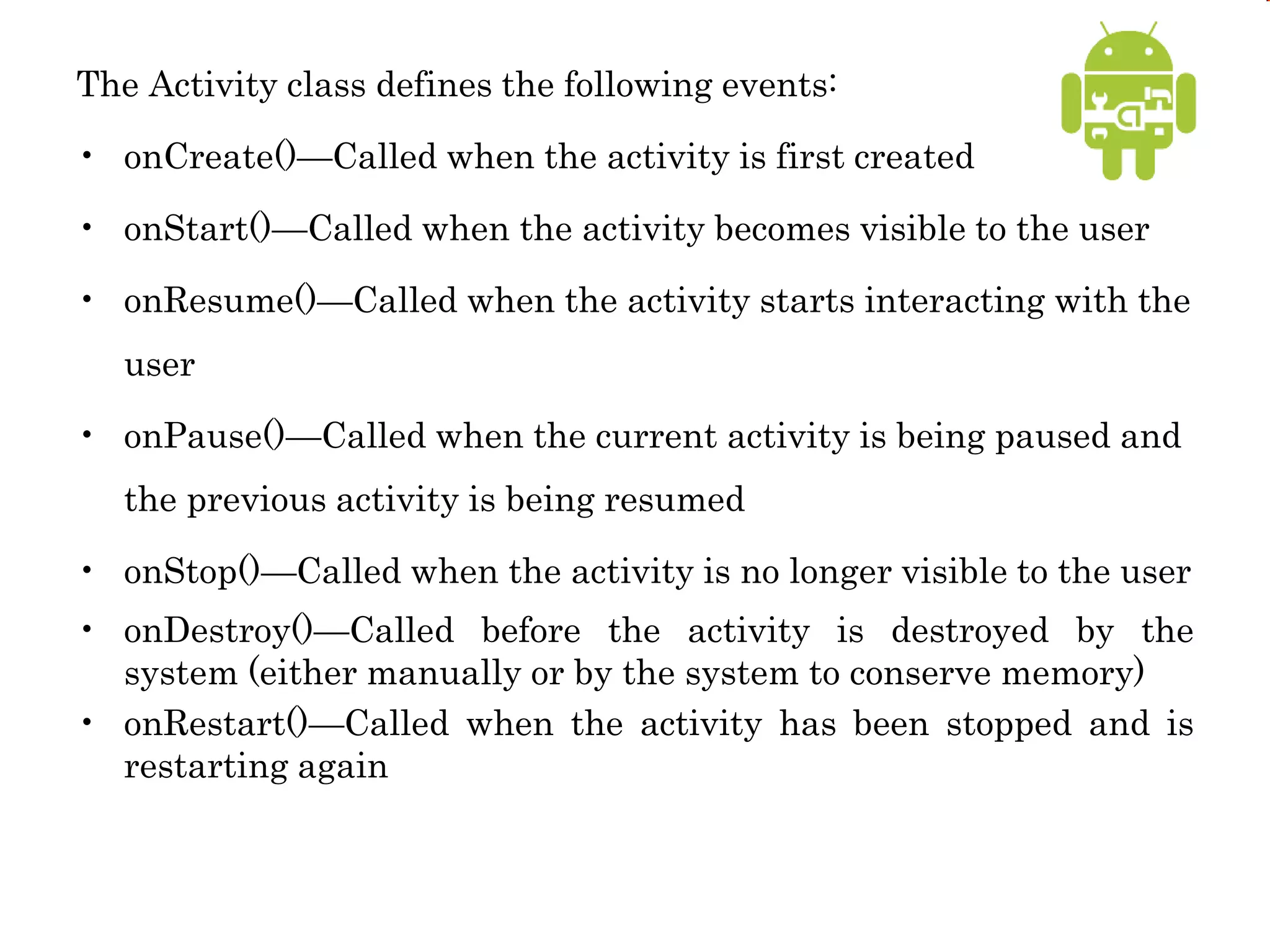 The Activity class defines the following events:

• onCreate()—Called when the activity is first created

• onStart()—Called when the activity becomes visible to the user

• onResume()—Called when the activity starts interacting with the user

• onPause()—Called when the current activity is being paused and the previous activity is being resumed

• onStop()—Called when the activity is no longer visible to the user

• onDestroy()—Called before the activity is destroyed by the system (either manually or by the system to conserve memory)

• onRestart()—Called when the activity has been stopped and is restarting again